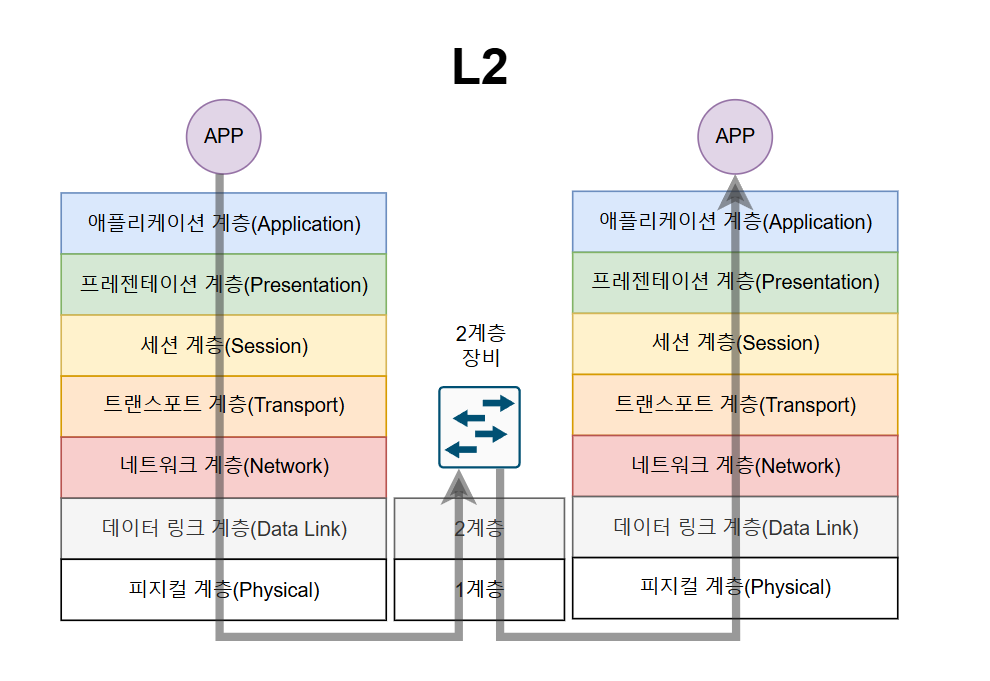 L2

APP

애플리케이션 계층(Application)

프레젠테이션 계층(Presentation)

세션 계층(Session)

트랜스포트 계층(Transport)

네트워크 계층(Network)

데이터 링크 계층(Data Link)

피지컬 계층(Physical)

2계층
장비

2계층

1계층

APP

애플리케이션 계층(Application)

프레젠테이션 계층(Presentation)

세션 계층(Session)

트랜스포트 계층(Transport)

네트워크 계층(Network)

데이터 링크 계층(Data Link)

피지컬 계층(Physical)